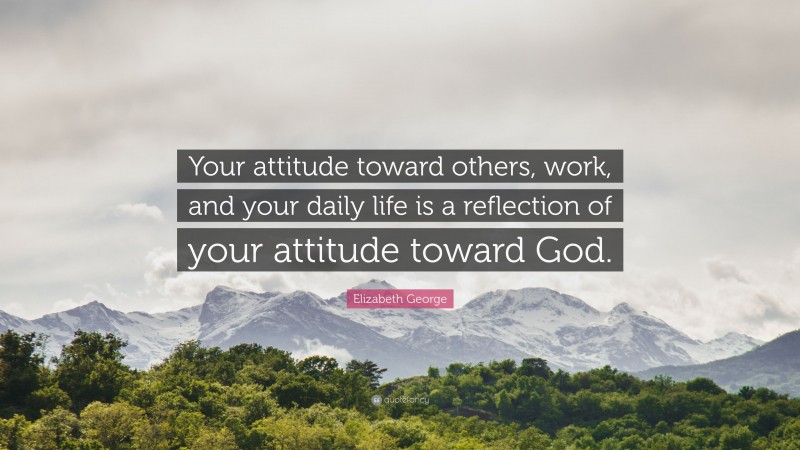 Your attitude toward others, work, and your daily life is a reflection of your attitude toward God.

Elizabeth George

quotefancy